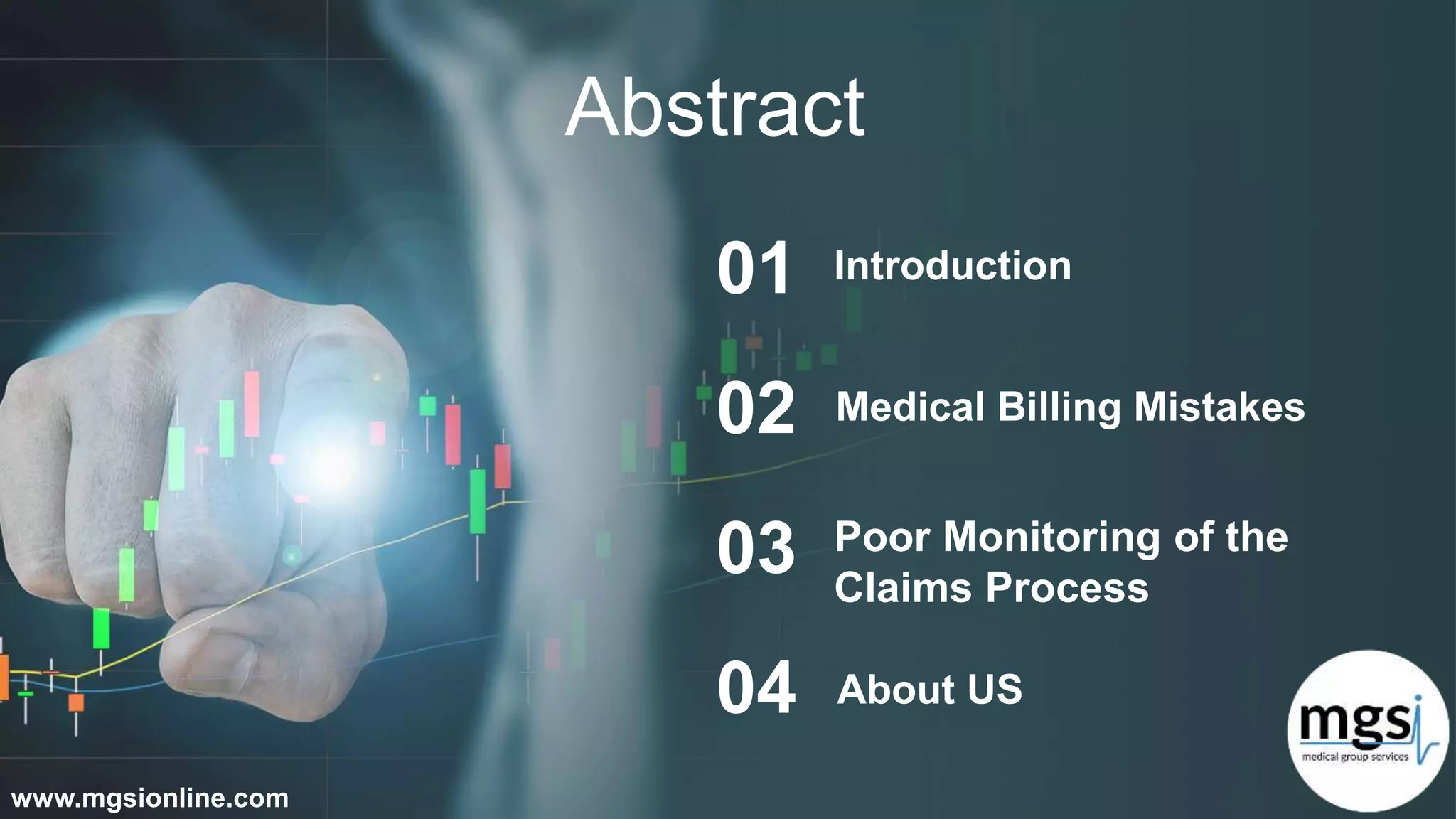 Abstract

01 Introduction

02 Medical Billing Mistakes

03 Poor Monitoring of the Claims Process

04 About US

mgsi
medical group services

www.mgsionline.com